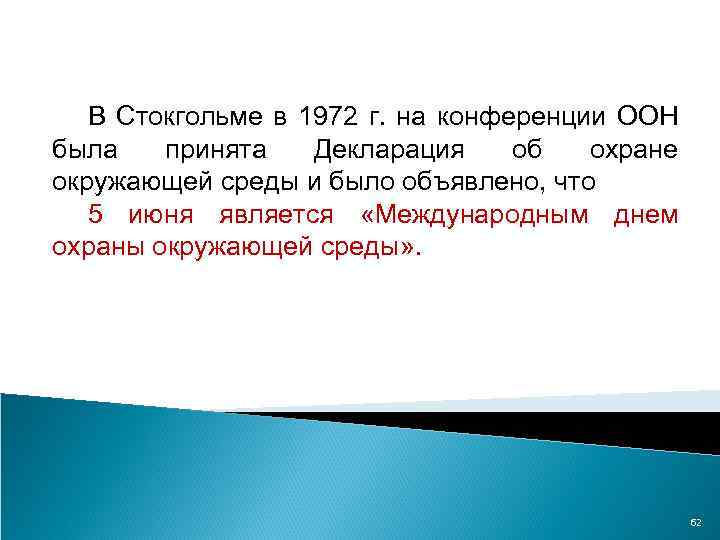 В Стокгольме в 1972 г. на конференции ООН была принята Декларация об охране окружающей среды и было объявлено, что

5 июня является «Международным днем охраны окружающей среды».

62